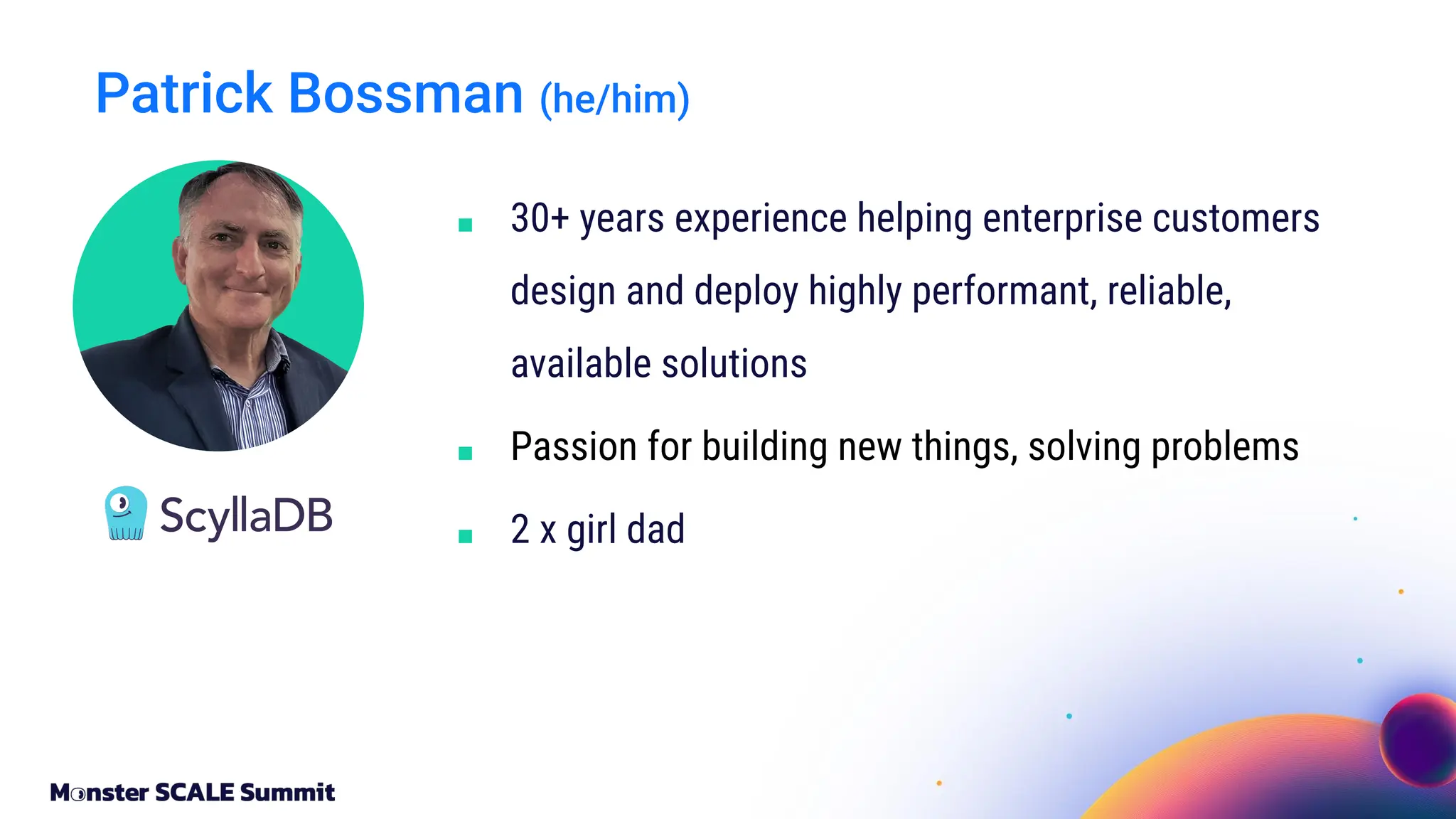 Patrick Bossman (he/him)

ScyllaDB

- 30+ years experience helping enterprise customers design and deploy highly performant, reliable, available solutions
- Passion for building new things, solving problems
- 2 x girl dad

Monster SCALE Summit